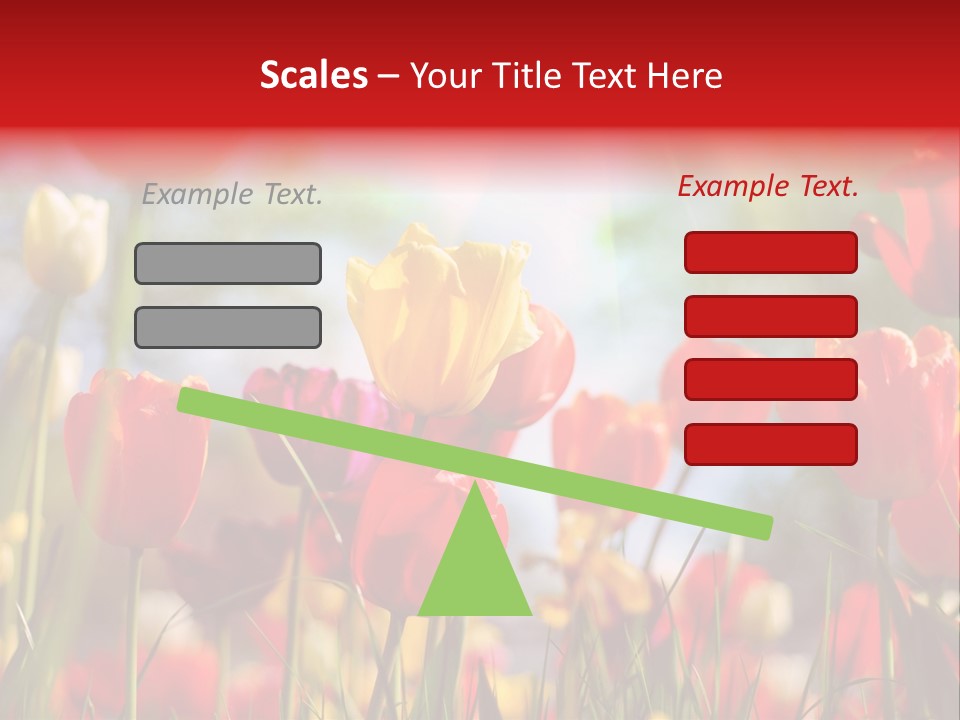 Scales – Your Title Text Here

Example Text.

Example Text.